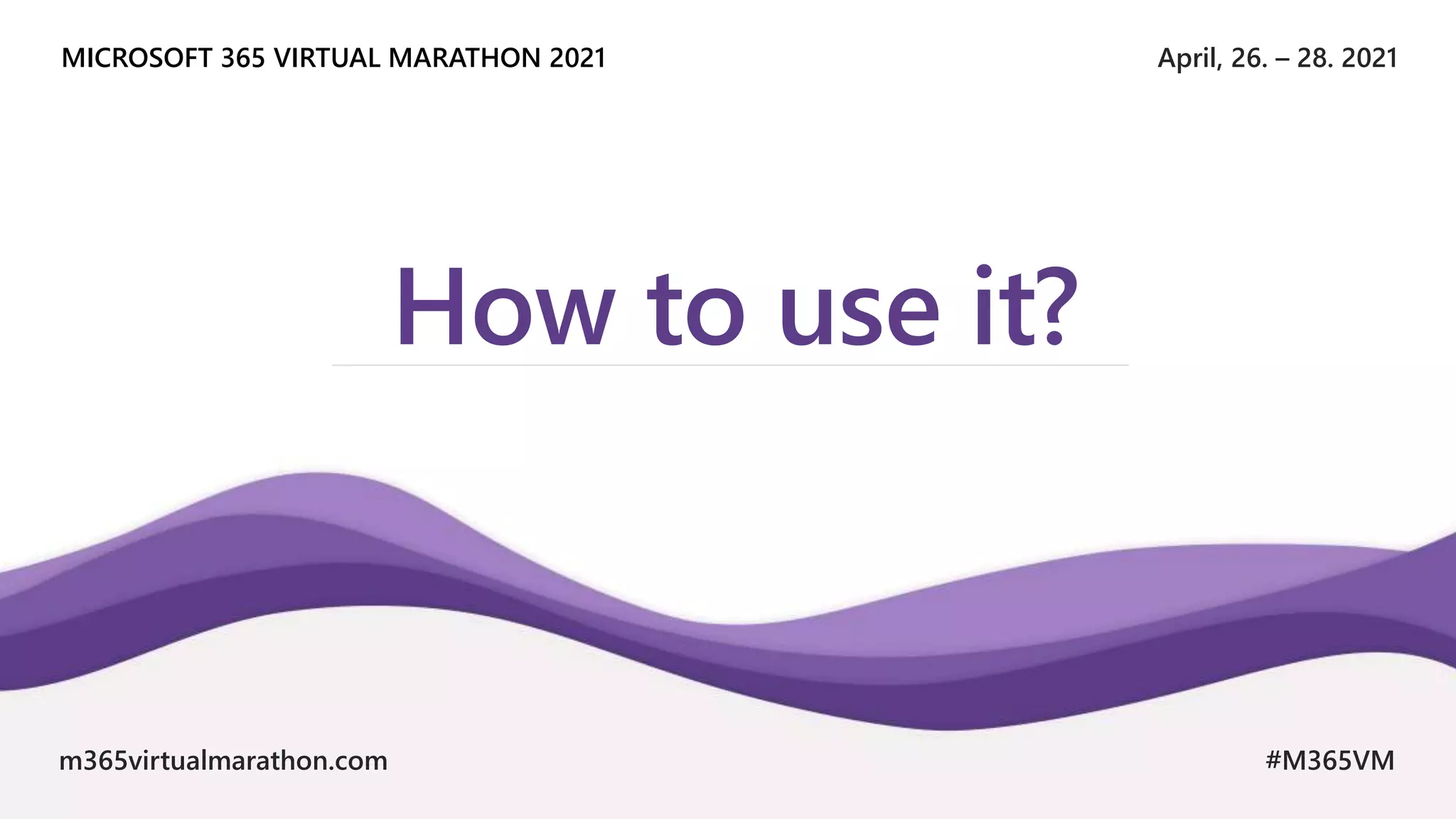 MICROSOFT 365 VIRTUAL MARATHON 2021

April, 26. – 28. 2021

How to use it?

m365virtualmarathon.com

#M365VM